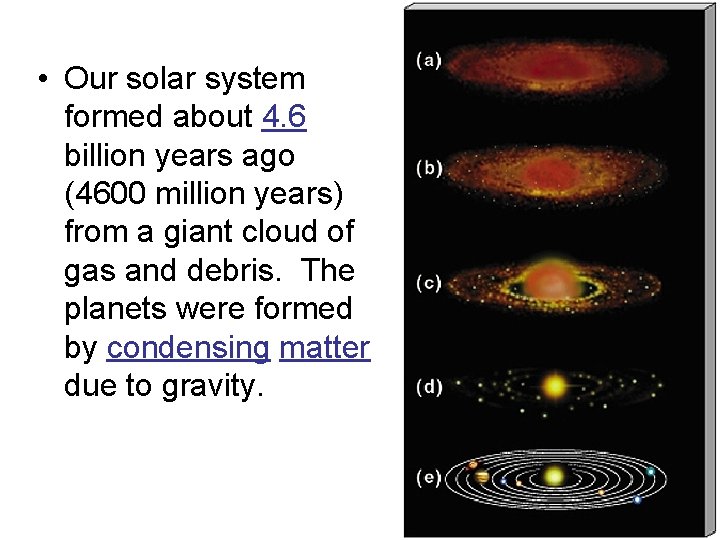 • Our solar system formed about 4.6 billion years ago (4600 million years) from a giant cloud of gas and debris. The planets were formed by condensing matter due to gravity.

(a)

(b)

(c)

(d)

(e)